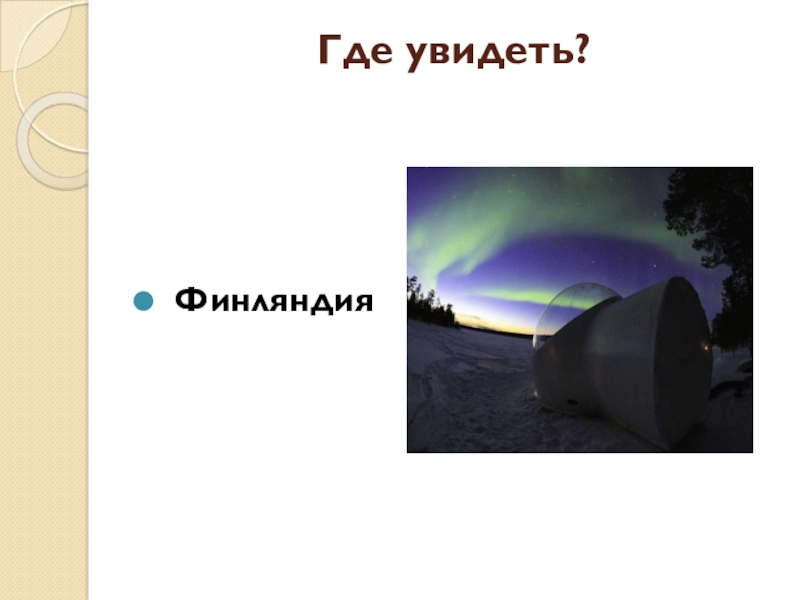 Где увидеть?

Финляндия